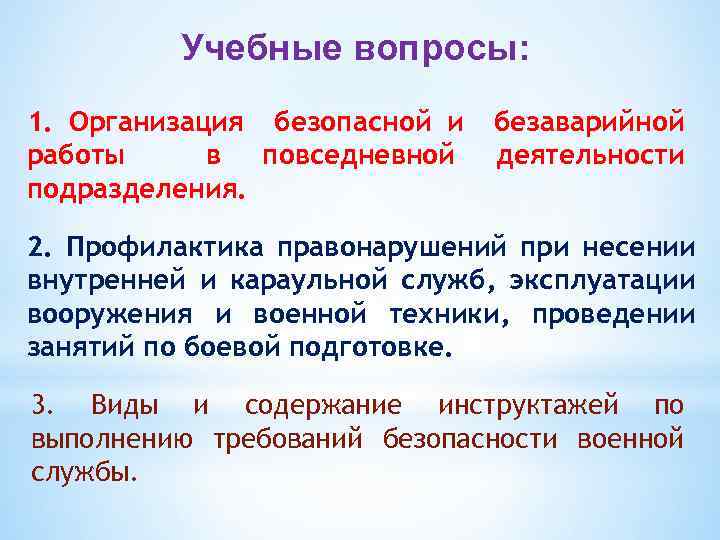 Учебные вопросы:

1. Организация безопасной и безаварийной работы в повседневной деятельности подразделения.

2. Профилактика правонарушений при несении внутренней и караульной служб, эксплуатации вооружения и военной техники, проведении занятий по боевой подготовке.

3. Виды и содержание инструктажей по выполнению требований безопасности военной службы.